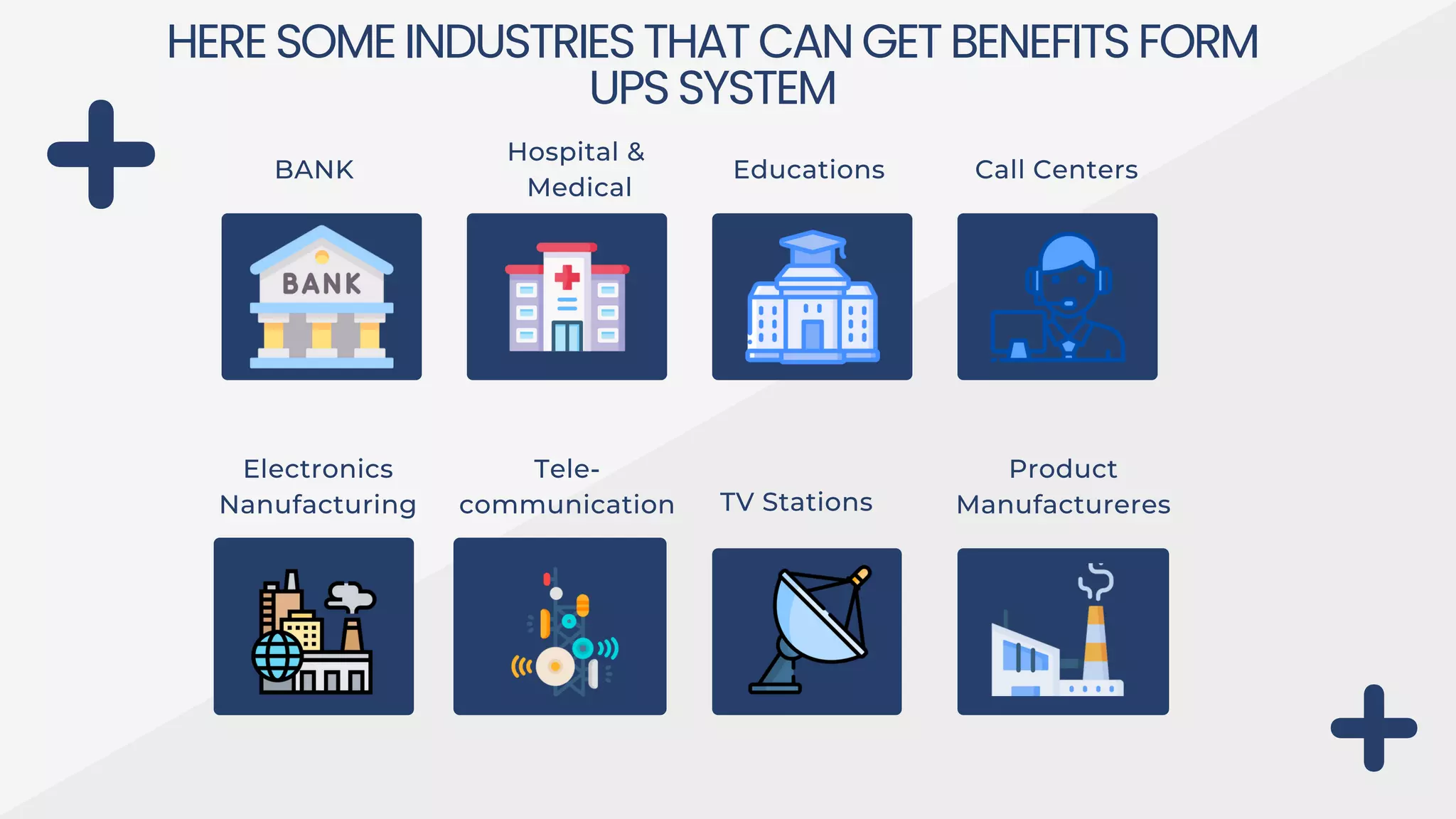 HERE SOME INDUSTRIES THAT CAN GET BENEFITS FORM UPS SYSTEM

BANK

BANK

Hospital & Medical

Educations

Call Centers

Electronics Nanufacturing

Tele-communication

TV Stations

Product Manufactureres